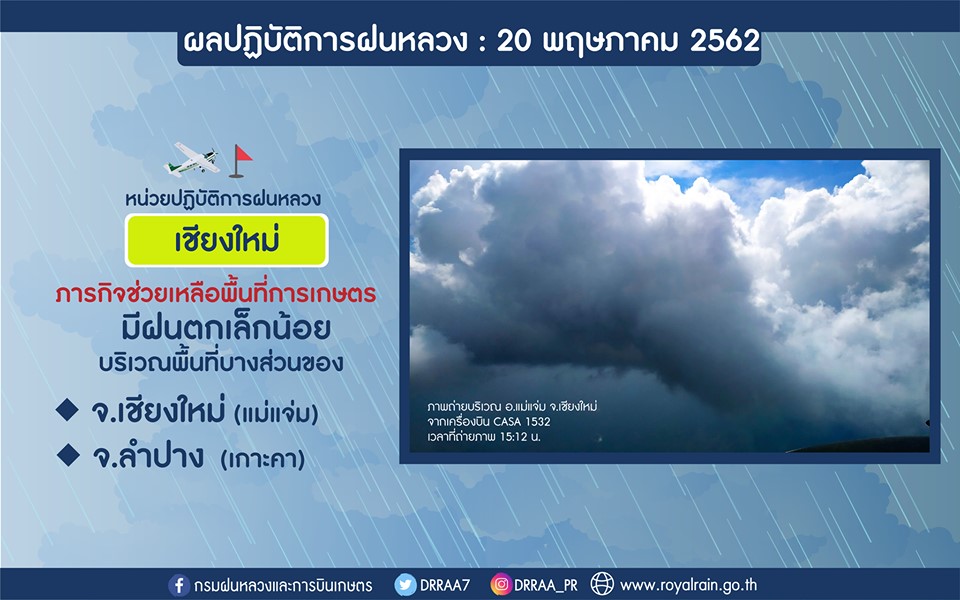 ผลปฏิบัติการฝนหลวง : 20 พฤษภาคม 2562

หน่วยปฏิบัติการฝนหลวง

เชียงใหม่

ภารกิจช่วยเหลือพื้นที่การเกษตร

มีฝนตกเล็กน้อย

บริเวณพื้นที่บางส่วนของ

◆ จ.เชียงใหม่ (แม่แจ่ม)

◆ จ.ลำปาง (เกาะคา)

ภาพถ่ายบริเวณ อ.แม่แจ่ม จ.เชียงใหม่
จากเครื่องบิน CASA 1532
เวลาที่ถ่ายภาพ 15:12 น.

กรมฝนหลวงและการบินเกษตร DRRAA7 DRRAA_PR www.royalrain.go.th